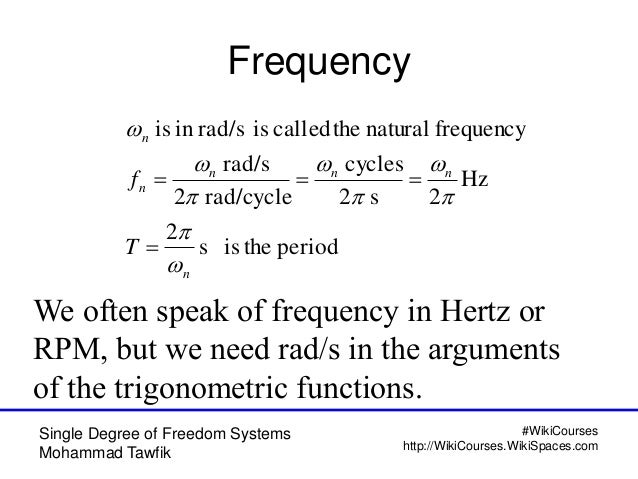 Frequency

$\omega_n$ is in rad/s is called the natural frequency

$f_n = \frac{\omega_n \text{ rad/s}}{2\pi \text{ rad/cycle}} = \frac{\omega_n \text{ cycles}}{2\pi \text{ s}} = \frac{\omega_n}{2\pi} \text{Hz}$

$T = \frac{2\pi}{\omega_n} \text{s}$ is the period

We often speak of frequency in Hertz or RPM, but we need rad/s in the arguments of the trigonometric functions.

Single Degree of Freedom Systems
Mohammad Tawfik

#WikiCourses
http://WikiCourses.WikiSpaces.com